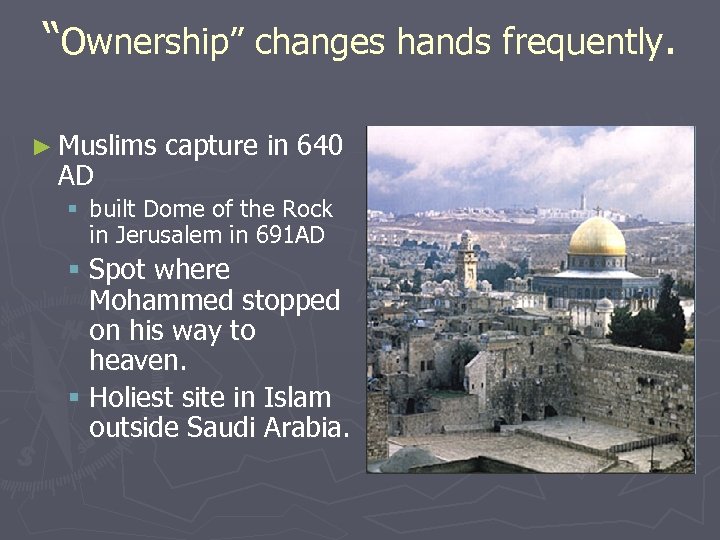 "Ownership" changes hands frequently.

► Muslims capture in 640 AD
▪ built Dome of the Rock in Jerusalem in 691AD
▪ Spot where Mohammed stopped on his way to heaven.
▪ Holiest site in Islam outside Saudi Arabia.